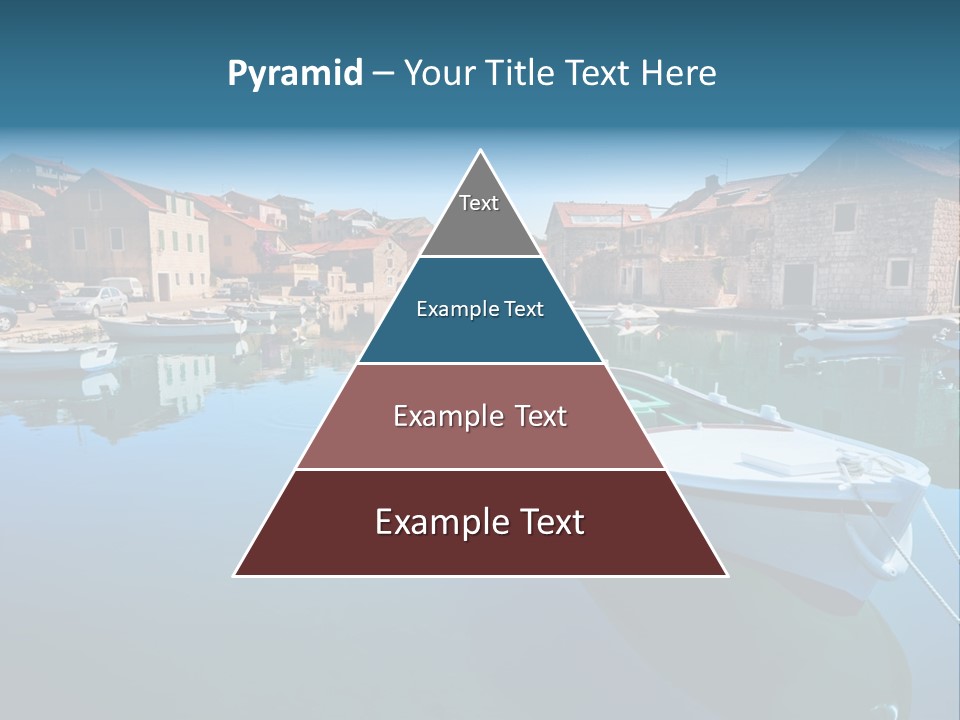 Pyramid – Your Title Text Here

Text

Example Text

Example Text

Example Text